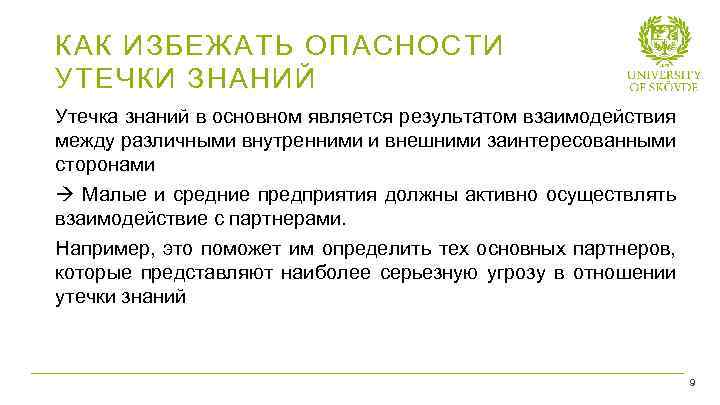 КАК ИЗБЕЖАТЬ ОПАСНОСТИ УТЕЧКИ ЗНАНИЙ

UNIVERSITY OF SKÖVDE

Утечка знаний в основном является результатом взаимодействия между различными внутренними и внешними заинтересованными сторонами

→ Малые и средние предприятия должны активно осуществлять взаимодействие с партнерами.

Например, это поможет им определить тех основных партнеров, которые представляют наиболее серьезную угрозу в отношении утечки знаний

9